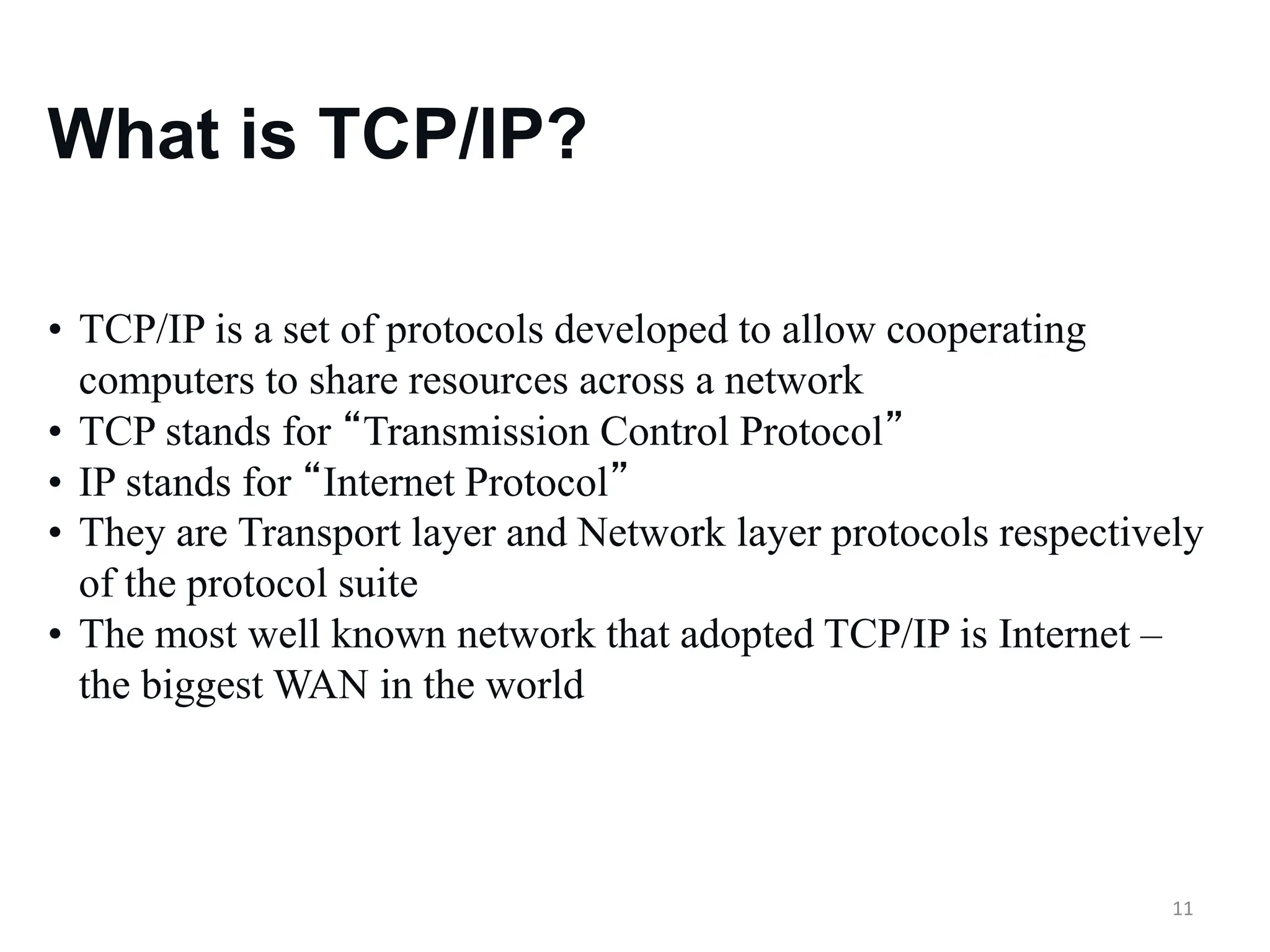 What is TCP/IP?

• TCP/IP is a set of protocols developed to allow cooperating computers to share resources across a network
• TCP stands for “Transmission Control Protocol”
• IP stands for “Internet Protocol”
• They are Transport layer and Network layer protocols respectively of the protocol suite
• The most well known network that adopted TCP/IP is Internet – the biggest WAN in the world

11